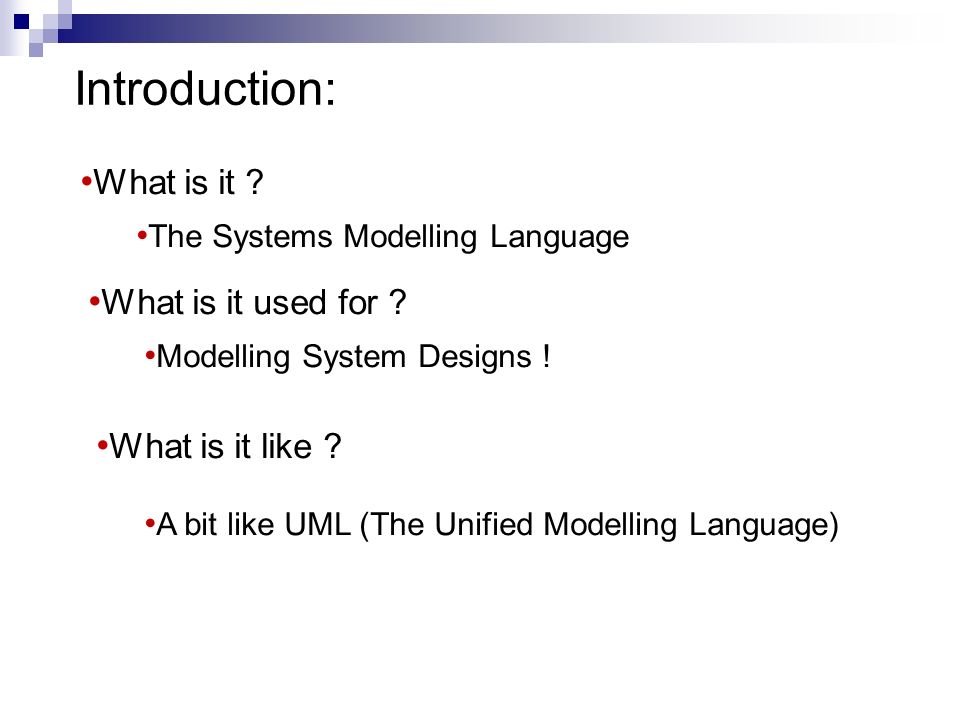 Introduction:

•What is it ?

•The Systems Modelling Language

•What is it used for ?

•Modelling System Designs !

•What is it like ?

•A bit like UML (The Unified Modelling Language)